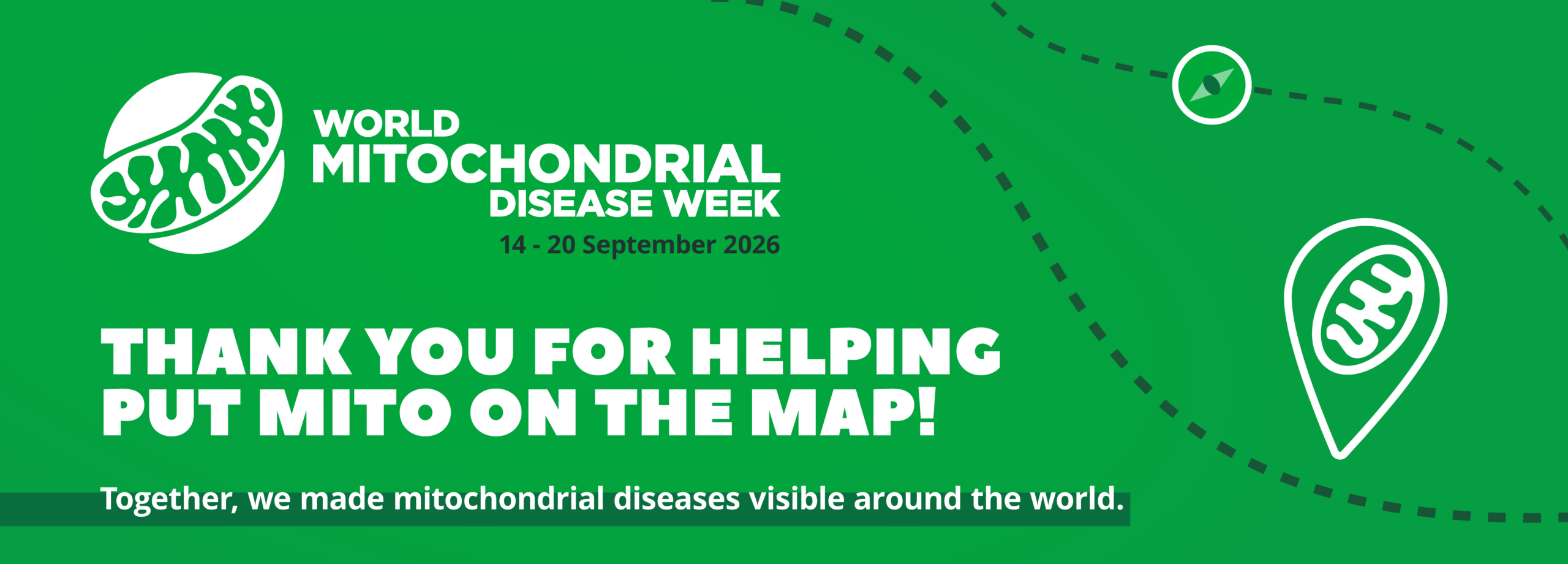 WORLD
MITOCHONDRIAL
DISEASE WEEK
14 - 20 September 2026

THANK YOU FOR HELPING PUT MITO ON THE MAP!

Together, we made mitochondrial diseases visible around the world.